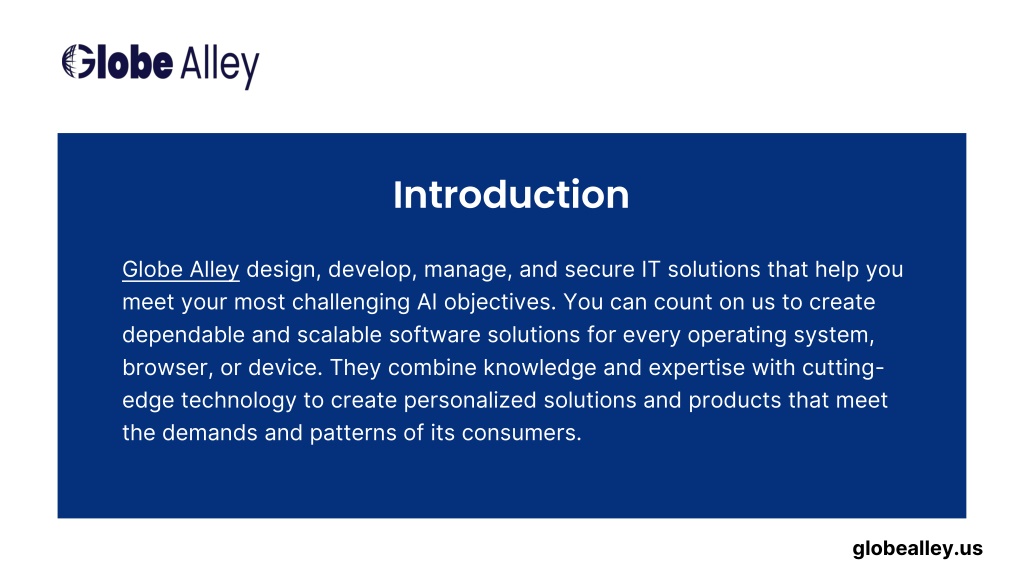 Globe Alley

Introduction

Globe Alley design, develop, manage, and secure IT solutions that help you meet your most challenging AI objectives. You can count on us to create dependable and scalable software solutions for every operating system, browser, or device. They combine knowledge and expertise with cutting-edge technology to create personalized solutions and products that meet the demands and patterns of its consumers.

globealley.us